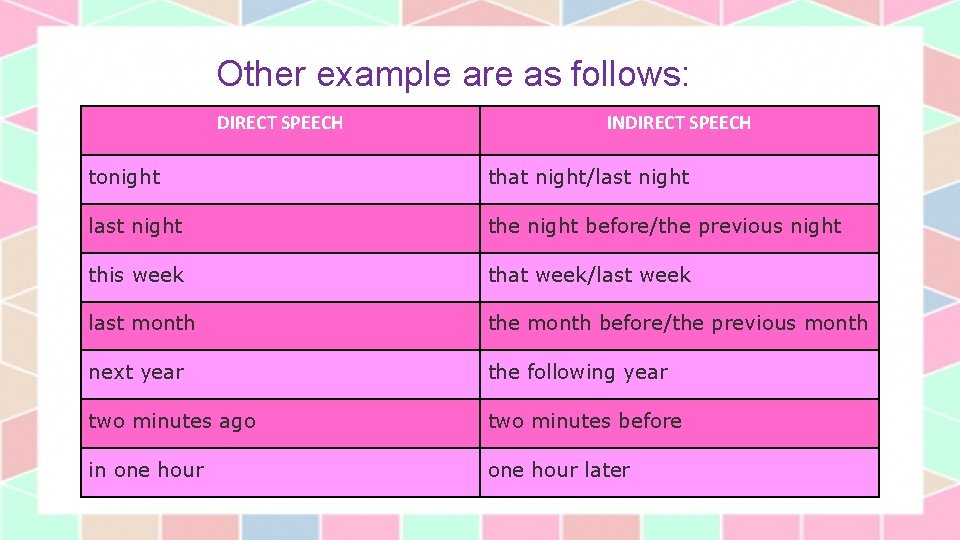 Other example are as follows:

| DIRECT SPEECH | INDIRECT SPEECH |
|---|---|
| tonight | that night/last night |
| last night | the night before/the previous night |
| this week | that week/last week |
| last month | the month before/the previous month |
| next year | the following year |
| two minutes ago | two minutes before |
| in one hour | one hour later |